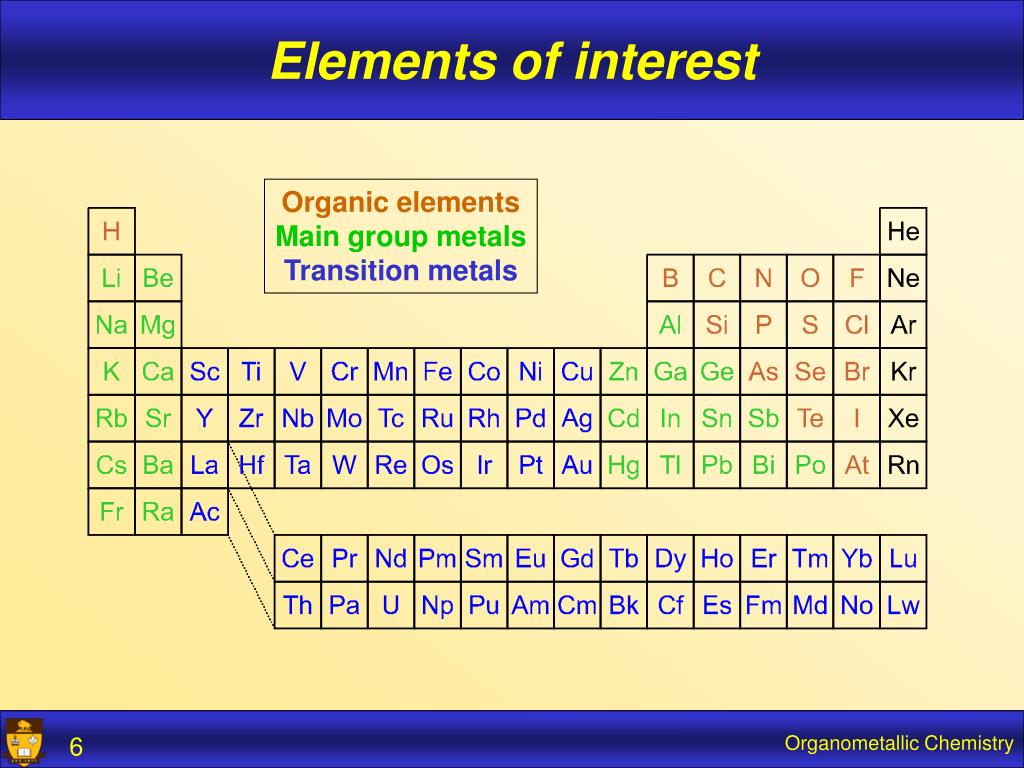 Elements of interest

Organic elements
Main group metals
Transition metals

| H | | | | | | | | | | | | | | | | | He |
|---|---|---|---|---|---|---|---|---|---|---|---|---|---|---|---|---|---|
| Li | Be | | | | | | | | | | | B | C | N | O | F | Ne |
| Na | Mg | | | | | | | | | | | Al | Si | P | S | Cl | Ar |
| K | Ca | Sc | Ti | V | Cr | Mn | Fe | Co | Ni | Cu | Zn | Ga | Ge | As | Se | Br | Kr |
| Rb | Sr | Y | Zr | Nb | Mo | Tc | Ru | Rh | Pd | Ag | Cd | In | Sn | Sb | Te | I | Xe |
| Cs | Ba | La | Hf | Ta | W | Re | Os | Ir | Pt | Au | Hg | Tl | Pb | Bi | Po | At | Rn |
| Fr | Ra | Ac | | | | | | | | | | | | | | | |

| Ce | Pr | Nd | Pm | Sm | Eu | Gd | Tb | Dy | Ho | Er | Tm | Yb | Lu |
|---|---|---|---|---|---|---|---|---|---|---|---|---|---|
| Th | Pa | U | Np | Pu | Am | Cm | Bk | Cf | Es | Fm | Md | No | Lw |

6

Organometallic Chemistry